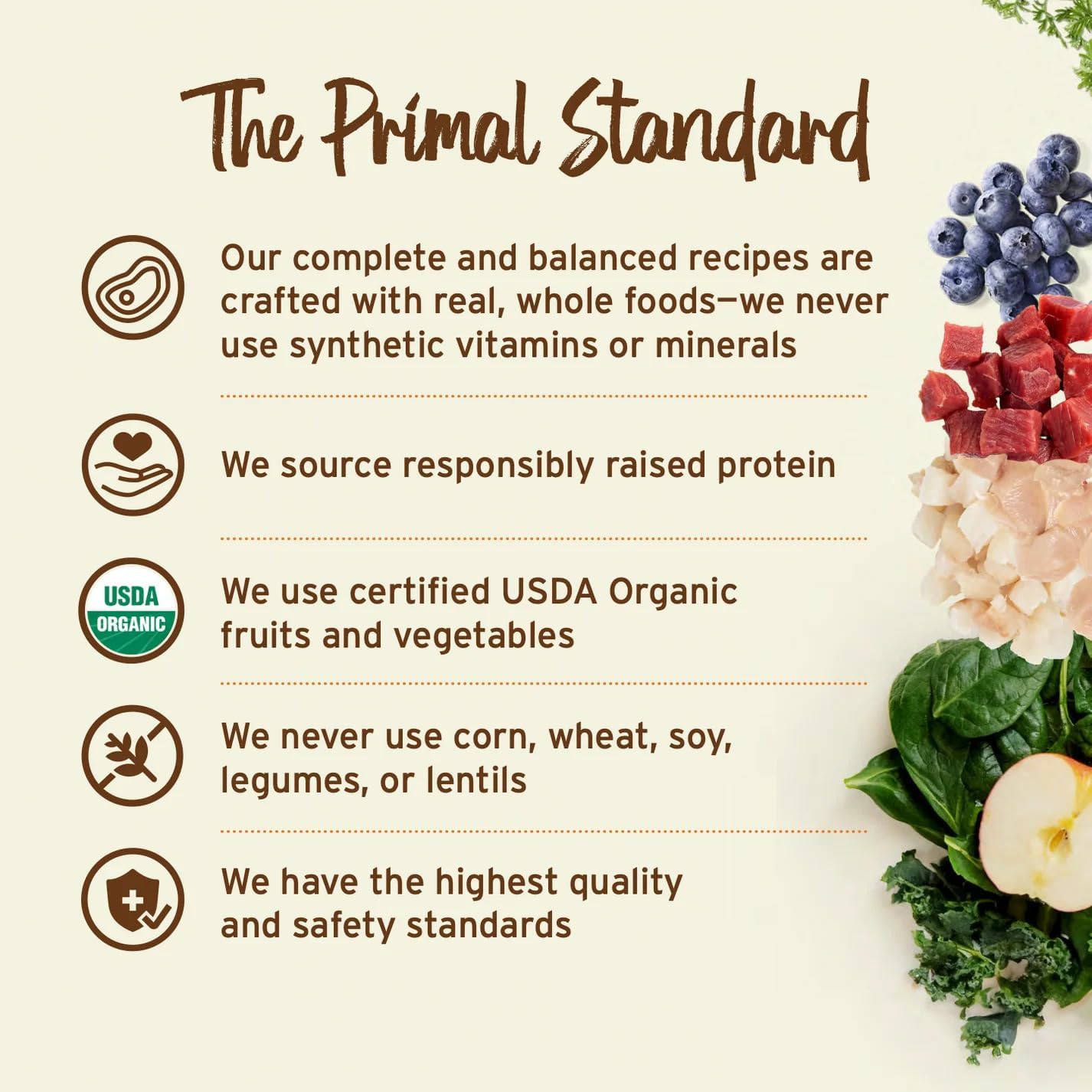 The Primal Standard

Our complete and balanced recipes are crafted with real, whole foods—we never use synthetic vitamins or minerals

We source responsibly raised protein

USDA ORGANIC

We use certified USDA Organic fruits and vegetables

We never use corn, wheat, soy, legumes, or lentils

We have the highest quality and safety standards